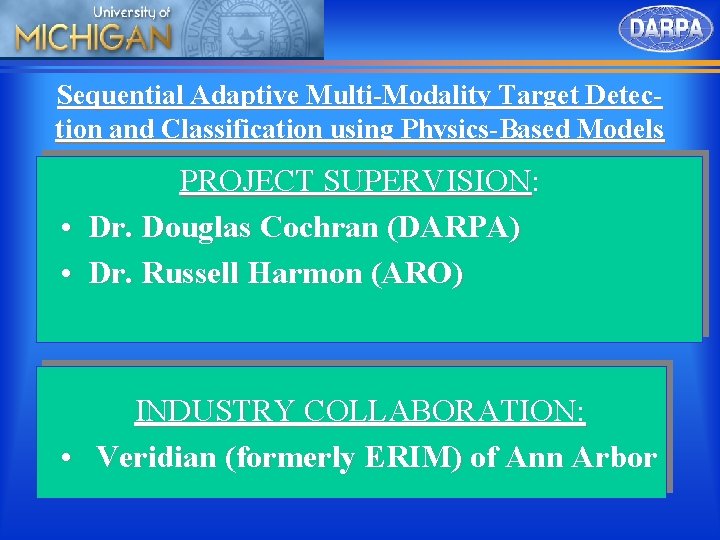 University of
MICHIGAN

DARPA

Sequential Adaptive Multi-Modality Target Detection and Classification using Physics-Based Models

PROJECT SUPERVISION:
• Dr. Douglas Cochran (DARPA)
• Dr. Russell Harmon (ARO)

INDUSTRY COLLABORATION:
• Veridian (formerly ERIM) of Ann Arbor